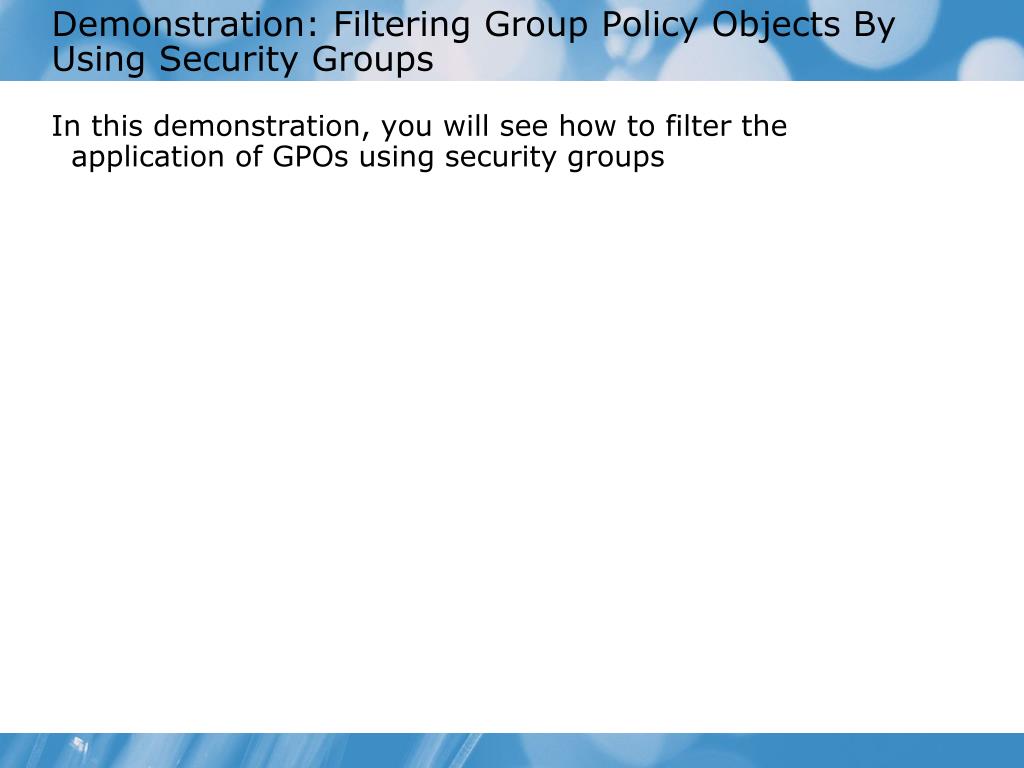 Demonstration: Filtering Group Policy Objects By Using Security Groups

In this demonstration, you will see how to filter the application of GPOs using security groups